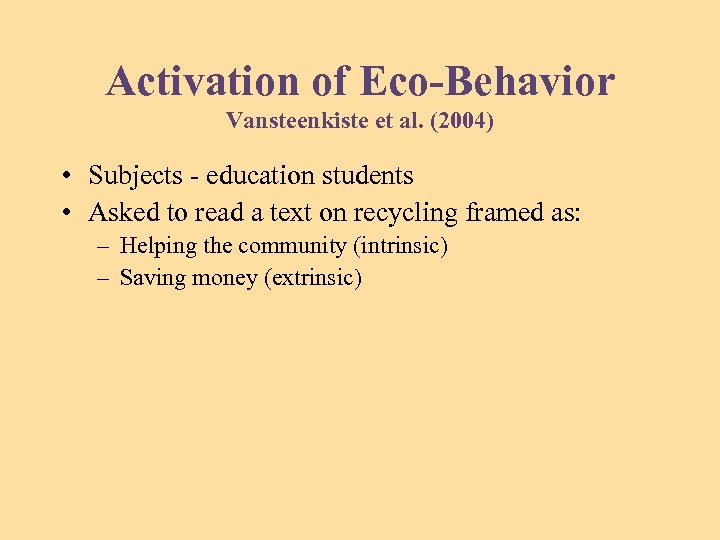 Activation of Eco-Behavior
Vansteenkiste et al. (2004)

• Subjects - education students
• Asked to read a text on recycling framed as:
– Helping the community (intrinsic)
– Saving money (extrinsic)